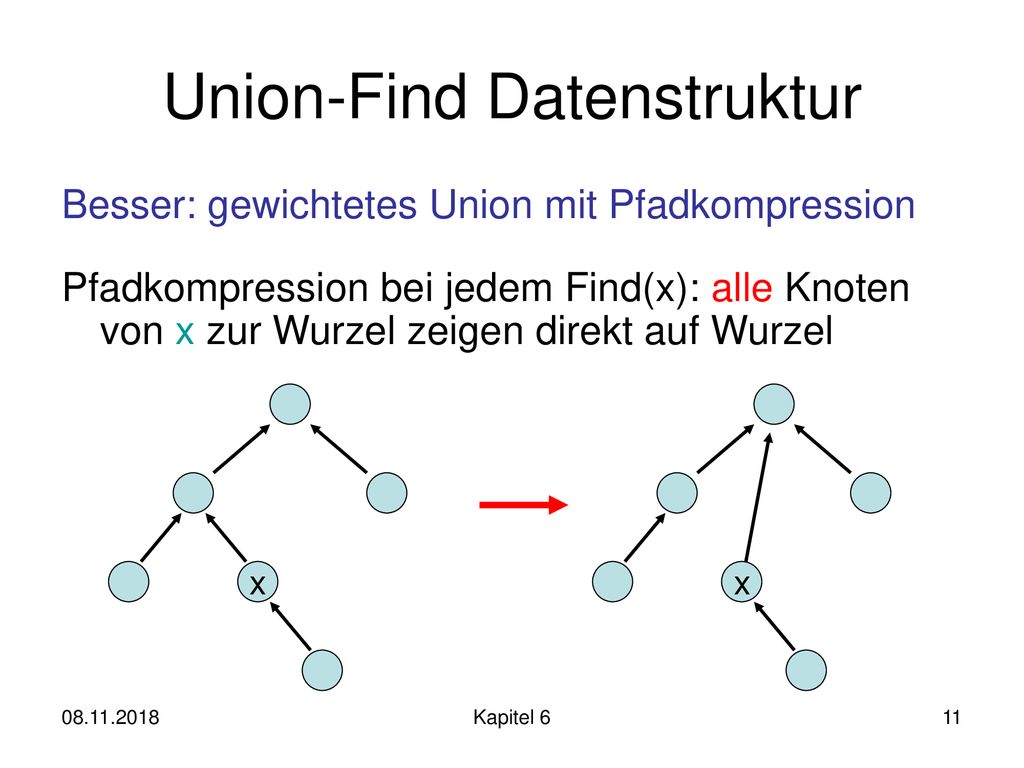 Union-Find Datenstruktur

Besser: gewichtetes Union mit Pfadkompression

Pfadkompression bei jedem Find(x): alle Knoten von x zur Wurzel zeigen direkt auf Wurzel

x

x

08.11.2018

Kapitel 6

11